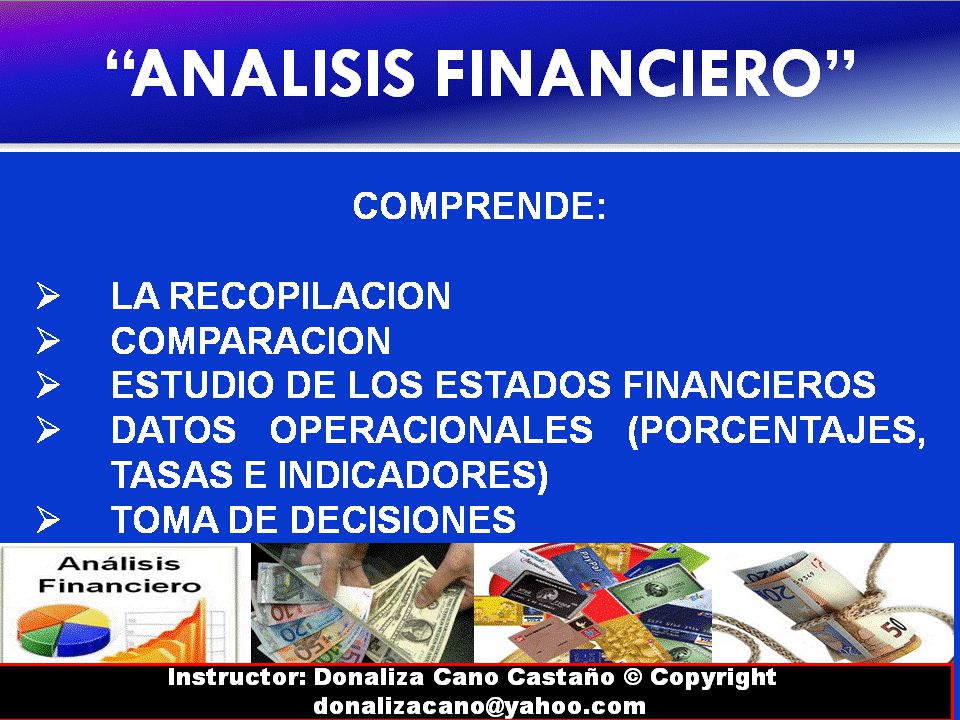 “ANALISIS FINANCIERO”

COMPRENDE:

➢ LA RECOPILACION
➢ COMPARACION
➢ ESTUDIO DE LOS ESTADOS FINANCIEROS
➢ DATOS OPERACIONALES (PORCENTAJES, TASAS E INDICADORES)
➢ TOMA DE DECISIONES

Análisis Financiero

Instructor: Donaliza Cano Castaño © Copyright
donalizacano@yahoo.com